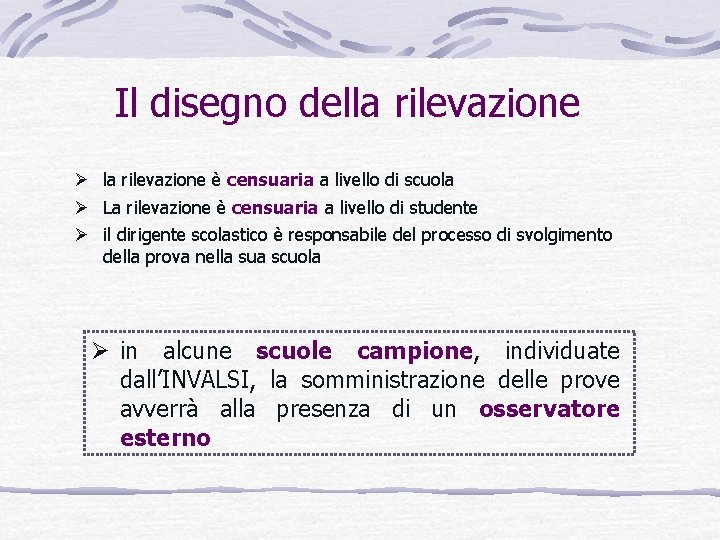 Il disegno della rilevazione

➢ la rilevazione è censuaria a livello di scuola
➢ La rilevazione è censuaria a livello di studente
➢ il dirigente scolastico è responsabile del processo di svolgimento della prova nella sua scuola

➢ in alcune scuole campione, individuate dall'INVALSI, la somministrazione delle prove avverrà alla presenza di un osservatore esterno